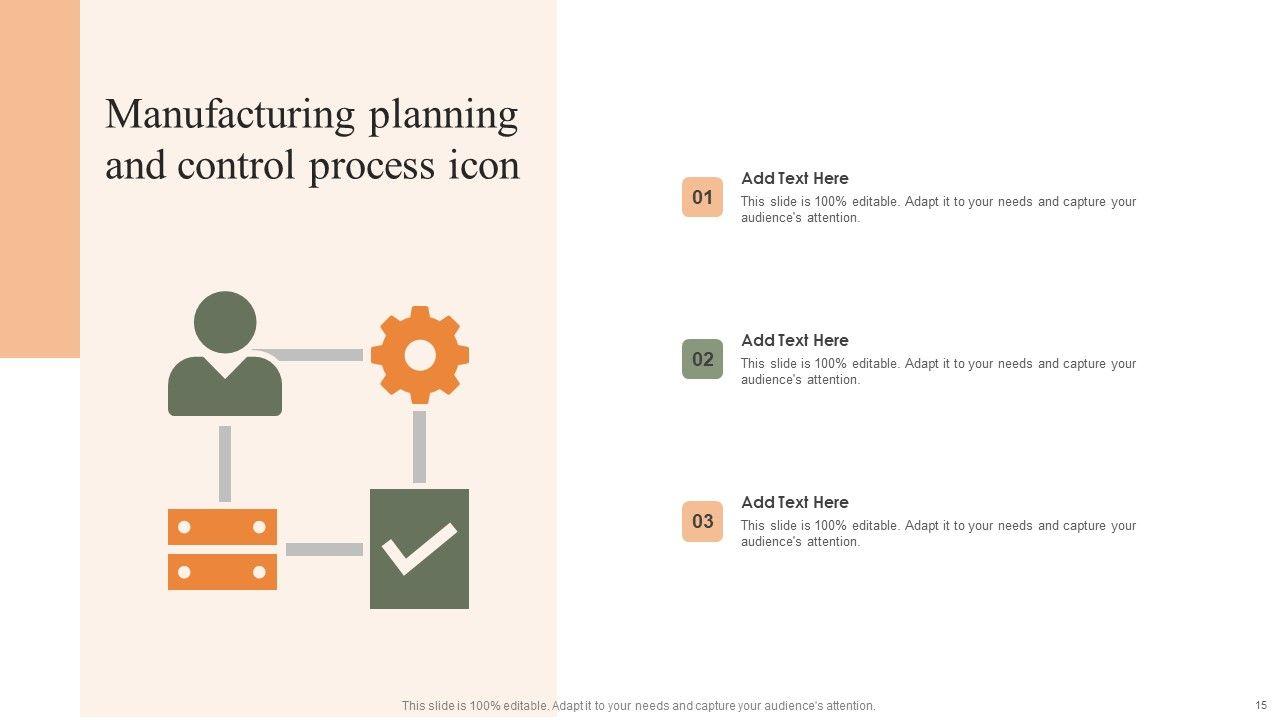 Manufacturing planning and control process icon

01
Add Text Here
This slide is 100% editable. Adapt it to your needs and capture your audience's attention.

02
Add Text Here
This slide is 100% editable. Adapt it to your needs and capture your audience's attention.

03
Add Text Here
This slide is 100% editable. Adapt it to your needs and capture your audience's attention.

This slide is 100% editable. Adapt it to your needs and capture your audience's attention.

15